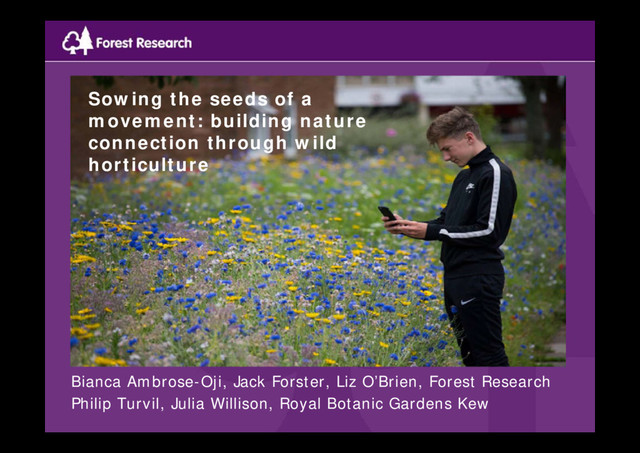 Forest Research

Sowing the seeds of a movement: building nature connection through wild horticulture

Bianca Ambrose-Oji, Jack Forster, Liz O'Brien, Forest Research
Philip Turvil, Julia Willison, Royal Botanic Gardens Kew